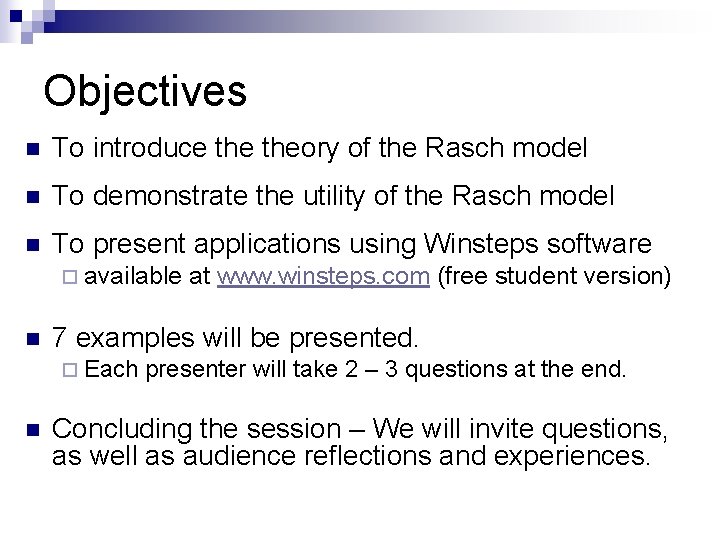 Objectives

- To introduce the theory of the Rasch model
- To demonstrate the utility of the Rasch model
- To present applications using Winsteps software
  - available at www.winsteps.com (free student version)
- 7 examples will be presented.
  - Each presenter will take 2 – 3 questions at the end.
- Concluding the session – We will invite questions, as well as audience reflections and experiences.